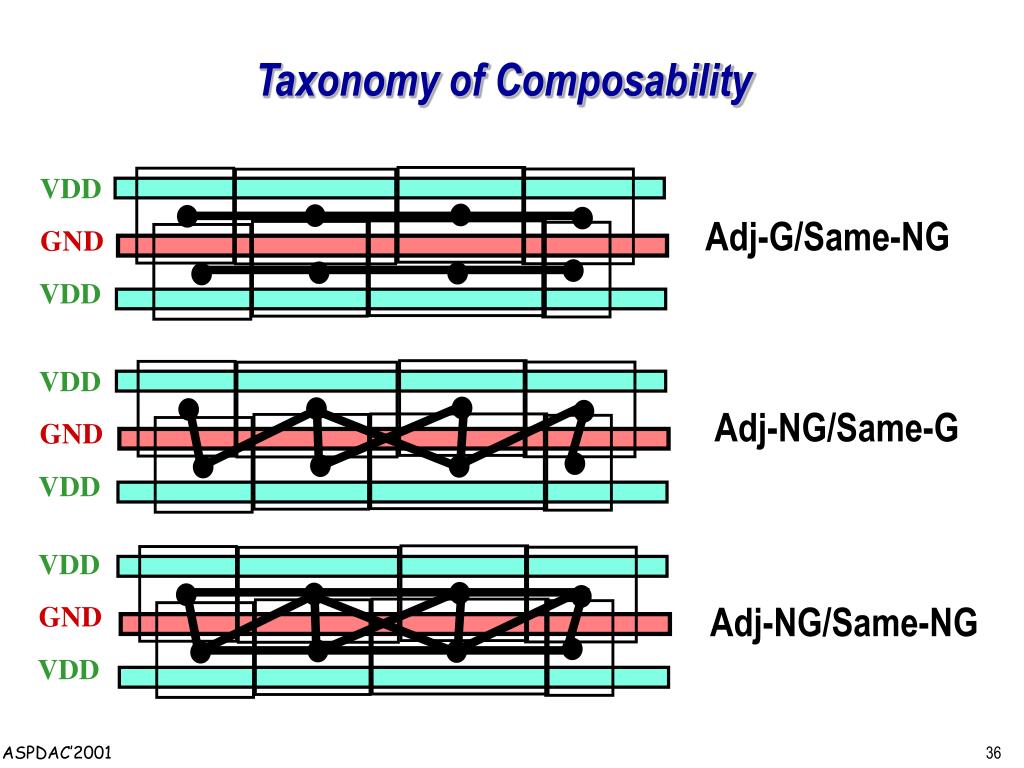 Taxonomy of Composability

VDD
GND
VDD

Adj-G/Same-NG

VDD
GND
VDD

Adj-NG/Same-G

VDD
GND
VDD

Adj-NG/Same-NG

ASPDAC'2001

36